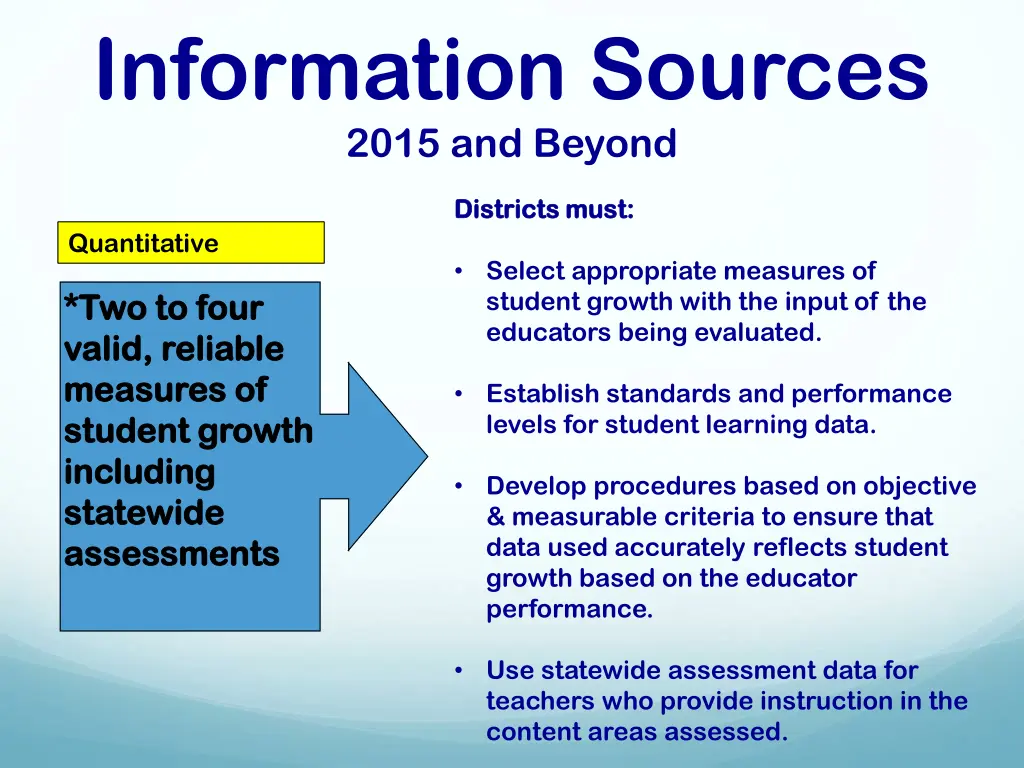 Information Sources
2015 and Beyond

Quantitative

*Two to four valid, reliable measures of student growth including statewide assessments

Districts must:

• Select appropriate measures of student growth with the input of the educators being evaluated.

• Establish standards and performance levels for student learning data.

• Develop procedures based on objective & measurable criteria to ensure that data used accurately reflects student growth based on the educator performance.

• Use statewide assessment data for teachers who provide instruction in the content areas assessed.